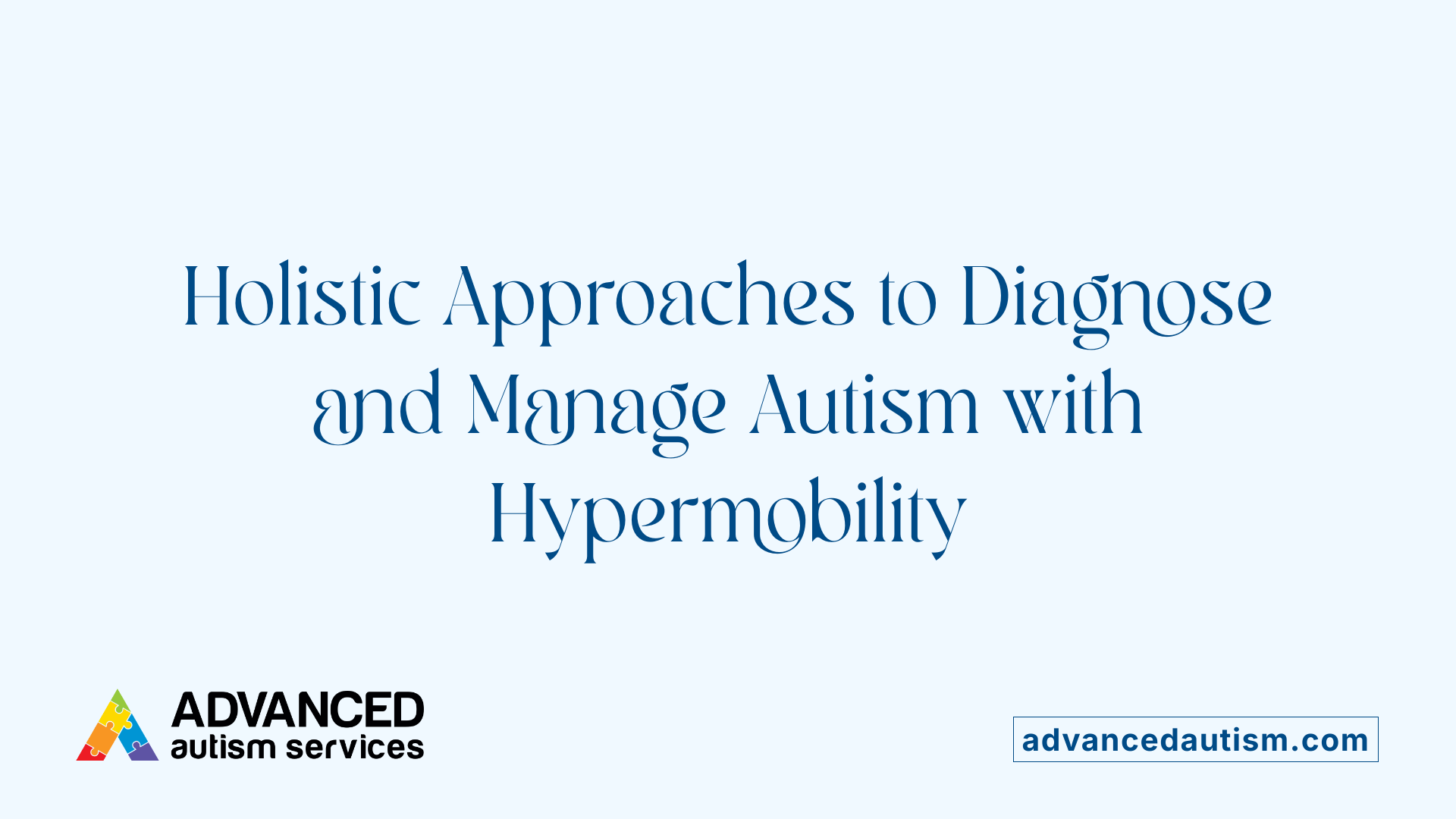 Holistic Approaches to Diagnose and Manage Autism with Hypermobility

ADVANCED
autism services

advancedautism.com